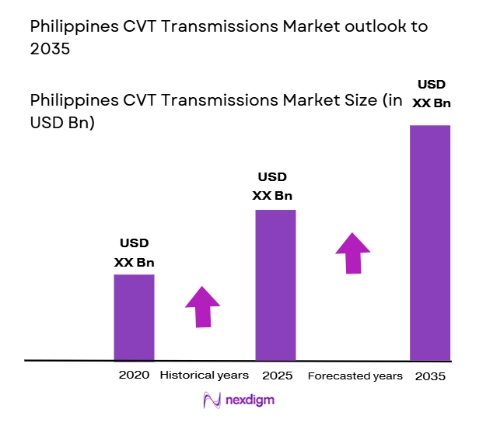 Philippines CVT Transmissions Market outlook to 2035

Philippines CVT Transmissions Market Size (in USD Bn)

USD XX Bn

USD XX Bn

USD XX Bn

2020 Historical years 2025 Forecasted years 2035

nexdigm